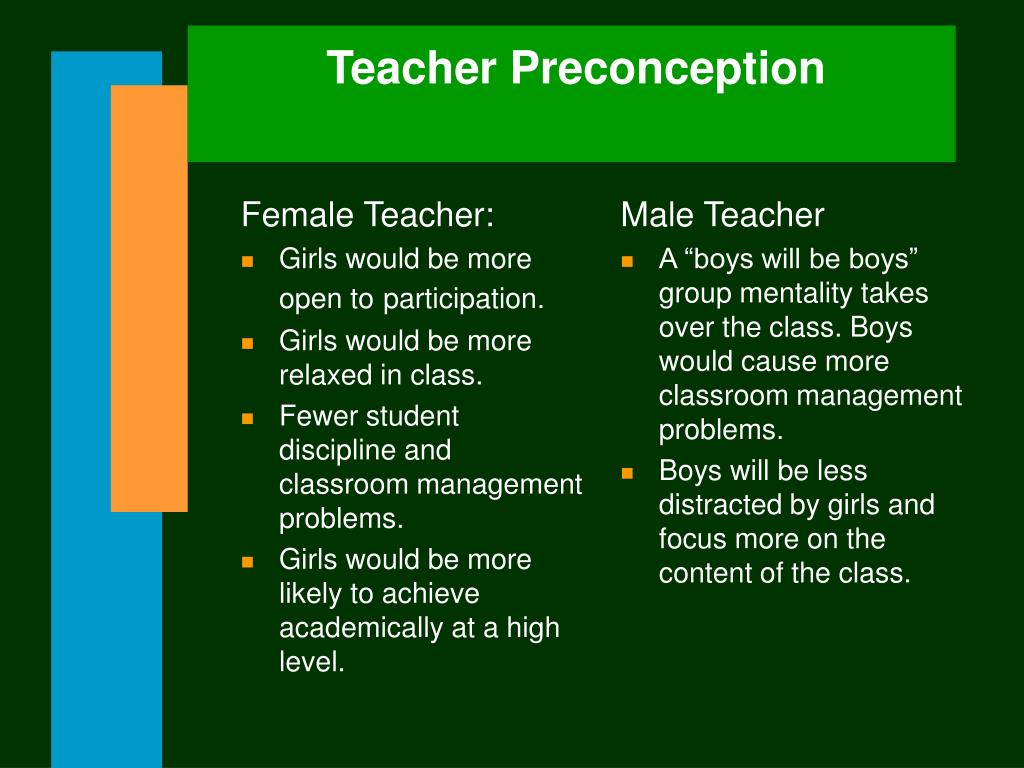 Teacher Preconception

Female Teacher:

- Girls would be more open to participation.
- Girls would be more relaxed in class.
- Fewer student discipline and classroom management problems.
- Girls would be more likely to achieve academically at a high level.

Male Teacher

- A “boys will be boys” group mentality takes over the class. Boys would cause more classroom management problems.
- Boys will be less distracted by girls and focus more on the content of the class.